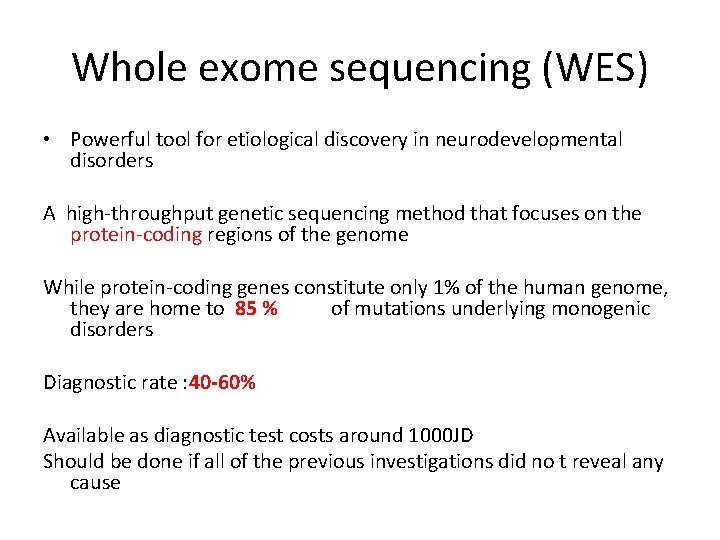 Whole exome sequencing (WES)

• Powerful tool for etiological discovery in neurodevelopmental disorders

A high-throughput genetic sequencing method that focuses on the protein-coding regions of the genome

While protein-coding genes constitute only 1% of the human genome, they are home to 85 % of mutations underlying monogenic disorders

Diagnostic rate :40-60%

Available as diagnostic test costs around 1000JD
Should be done if all of the previous investigations did no t reveal any cause